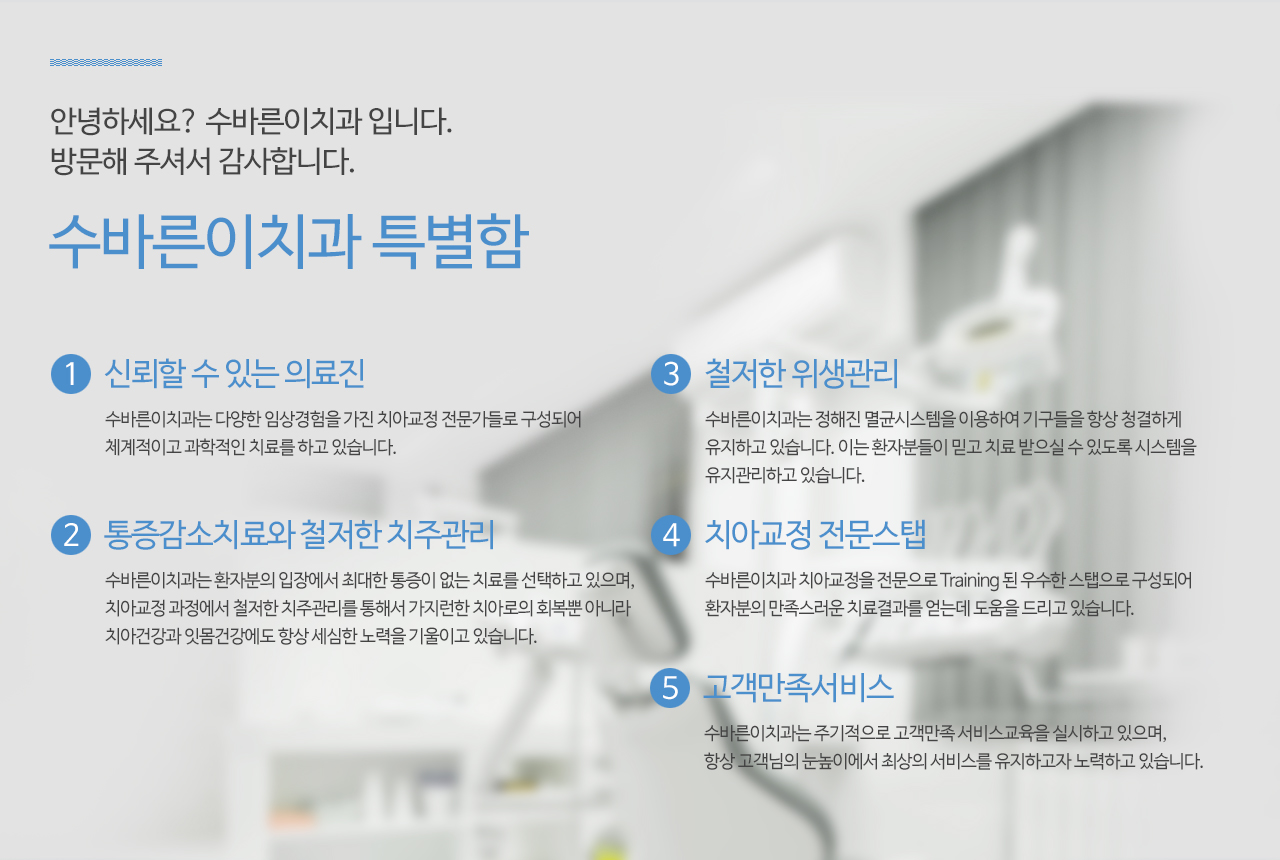 안녕하세요? 수바른이치과 입니다.
방문해 주셔서 감사합니다.

수바른이치과 특별함

1 신뢰할 수 있는 의료진

수바른이치과는 다양한 임상경험을 가진 치아교정 전문가들로 구성되어 체계적이고 과학적인 치료를 하고 있습니다.

2 통증감소치료와 철저한 치주관리

수바른이치과는 환자분의 입장에서 최대한 통증이 없는 치료를 선택하고 있으며, 치아교정 과정에서 철저한 치주관리를 통해서 가지런한 치아로의 회복뿐 아니라 치아건강과 잇몸건강에도 항상 세심한 노력을 기울이고 있습니다.

3 철저한 위생관리

수바른이치과는 정해진 멸균시스템을 이용하여 기구들을 항상 청결하게 유지하고 있습니다. 이는 환자분들이 믿고 치료 받으실 수 있도록 시스템을 유지관리하고 있습니다.

4 치아교정 전문스탭

수바른이치과 치아교정을 전문으로 Training 된 우수한 스탭으로 구성되어 환자분의 만족스러운 치료결과를 얻는데 도움을 드리고 있습니다.

5 고객만족서비스

수바른이치과는 주기적으로 고객만족 서비스교육을 실시하고 있으며, 항상 고객님의 눈높이에서 최상의 서비스를 유지하고자 노력하고 있습니다.